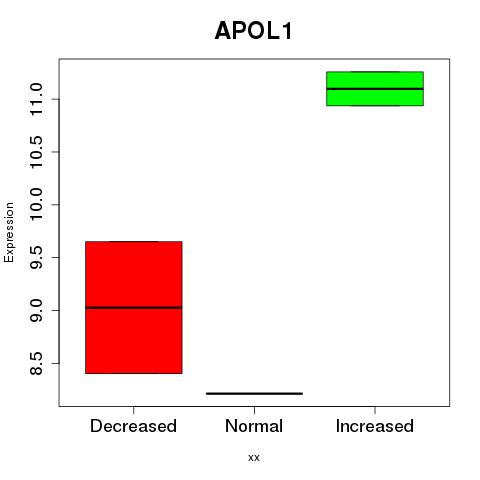 APOL1

Expression

11.0
10.5
10.0
9.5
9.0
8.5

Decreased Normal Increased

xx